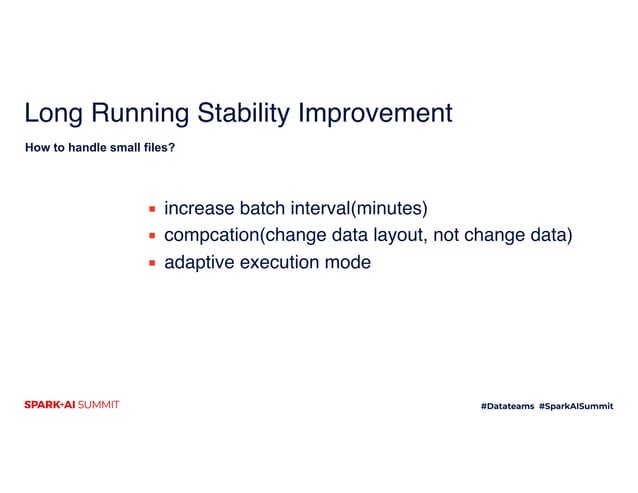 Long Running Stability Improvement

How to handle small files?

- increase batch interval(minutes)
- compcation(change data layout, not change data)
- adaptive execution mode

SPARK+AI SUMMIT

#Datateams #SparkAISummit